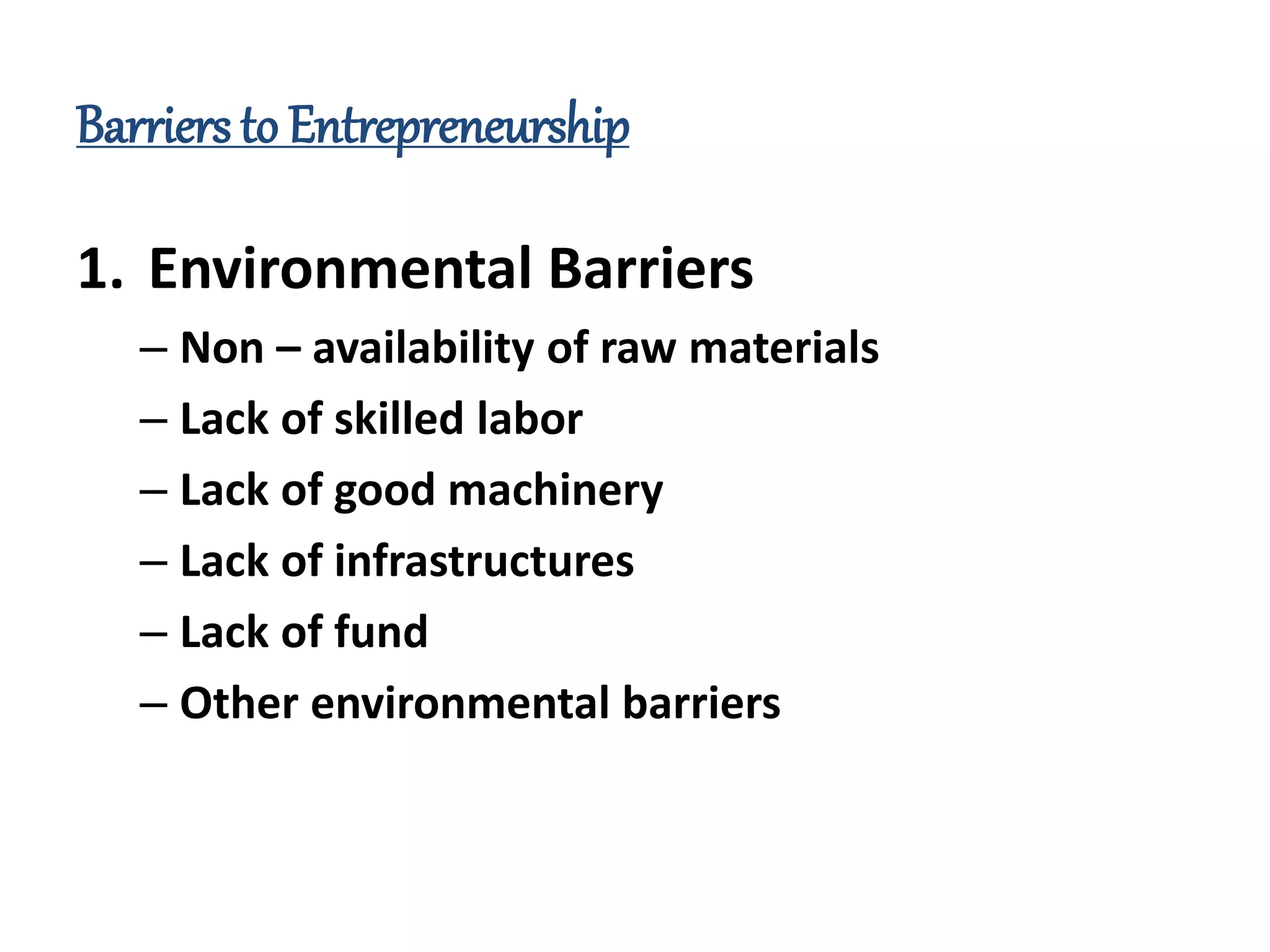 Barriers to Entrepreneurship

1. Environmental Barriers

– Non – availability of raw materials

– Lack of skilled labor

– Lack of good machinery

– Lack of infrastructures

– Lack of fund

– Other environmental barriers